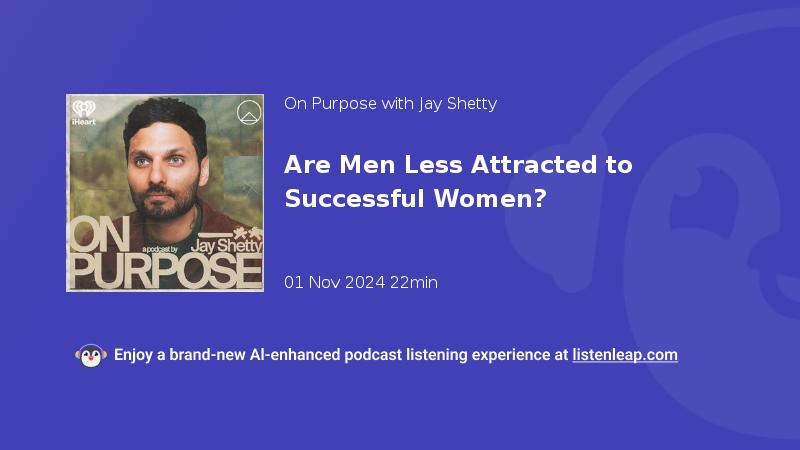 iHeart

ON PURPOSE
a podcast by Jay Shetty

On Purpose with Jay Shetty

Are Men Less Attracted to Successful Women?

01 Nov 2024 22min

Enjoy a brand-new AI-enhanced podcast listening experience at listenleap.com